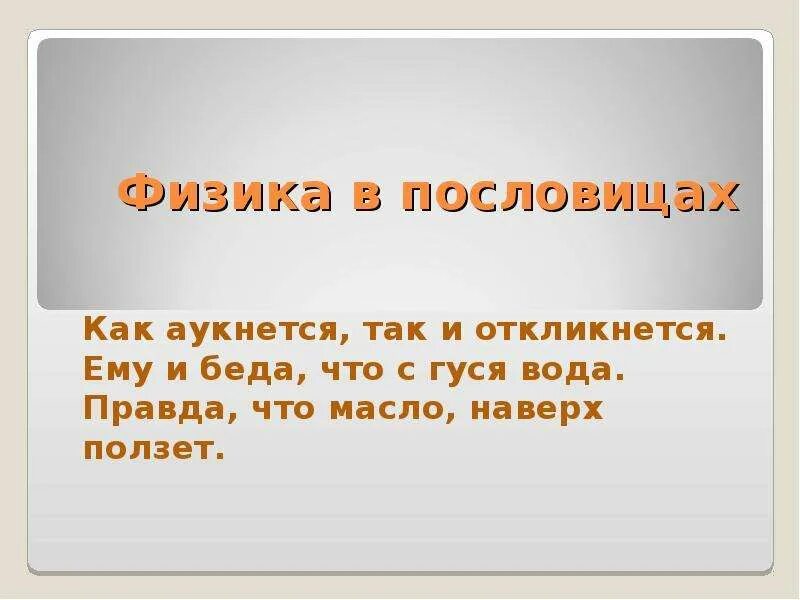 Физика в пословицах

Как аукнется, так и откликнется.
Ему и беда, что с гуся вода.
Правда, что масло, наверх ползет.